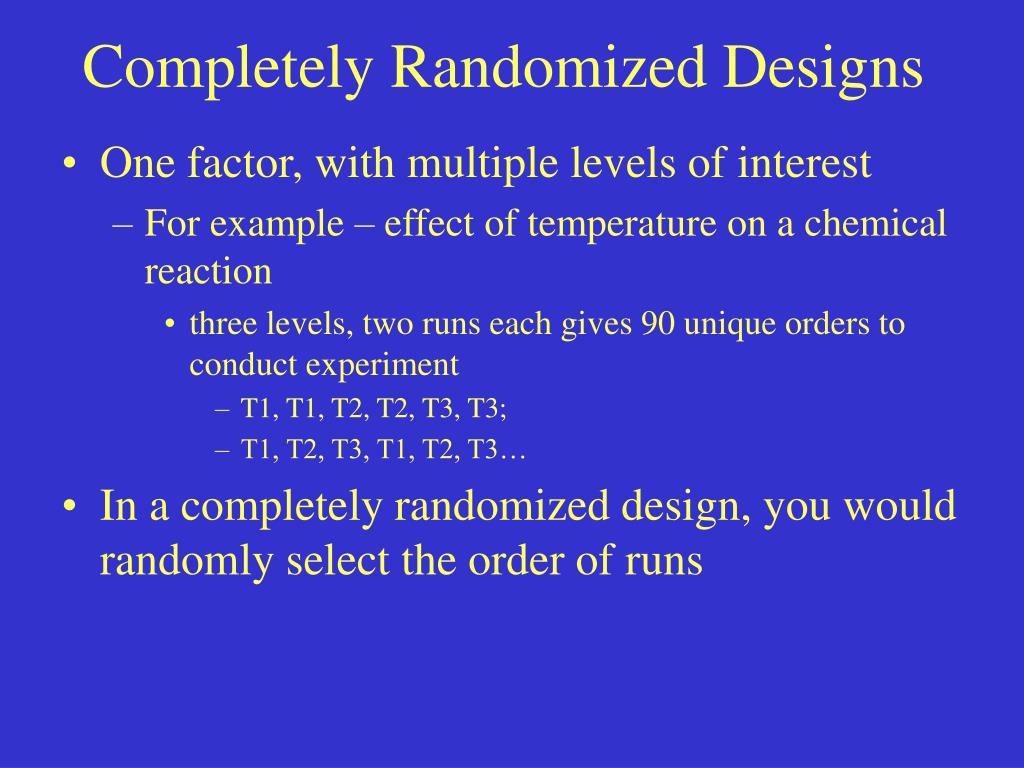 Completely Randomized Designs

• One factor, with multiple levels of interest
– For example – effect of temperature on a chemical reaction
• three levels, two runs each gives 90 unique orders to conduct experiment
– T1, T1, T2, T2, T3, T3;
– T1, T2, T3, T1, T2, T3…

• In a completely randomized design, you would randomly select the order of runs